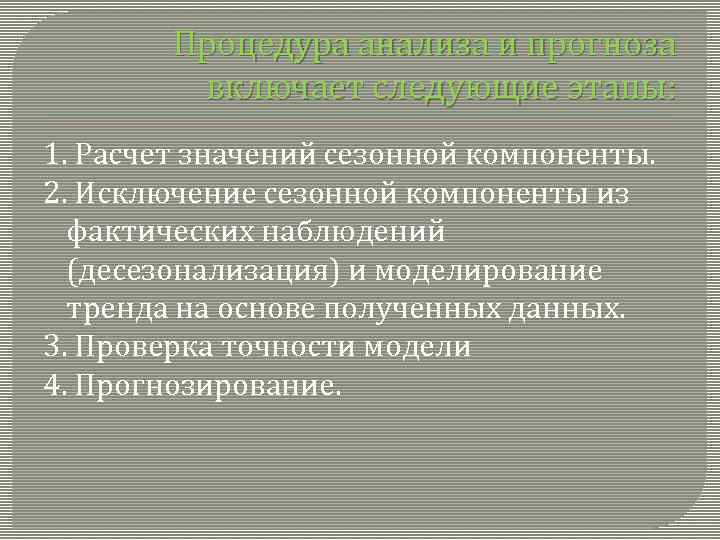 Процедура анализа и прогноза включает следующие этапы:

1. Расчет значений сезонной компоненты.
2. Исключение сезонной компоненты из фактических наблюдений (десезонализация) и моделирование тренда на основе полученных данных.
3. Проверка точности модели
4. Прогнозирование.